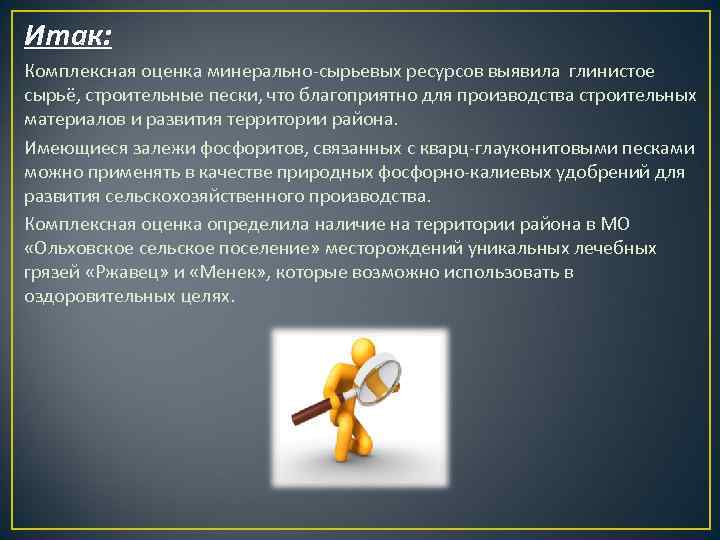 Итак:

Комплексная оценка минерально-сырьевых ресурсов выявила глинистое сырьё, строительные пески, что благоприятно для производства строительных материалов и развития территории района.

Имеющиеся залежи фосфоритов, связанных с кварц-глауконитовыми песками можно применять в качестве природных фосфорно-калиевых удобрений для развития сельскохозяйственного производства.

Комплексная оценка определила наличие на территории района в МО «Ольховское сельское поселение» месторождений уникальных лечебных грязей «Ржавец» и «Менек», которые возможно использовать в оздоровительных целях.